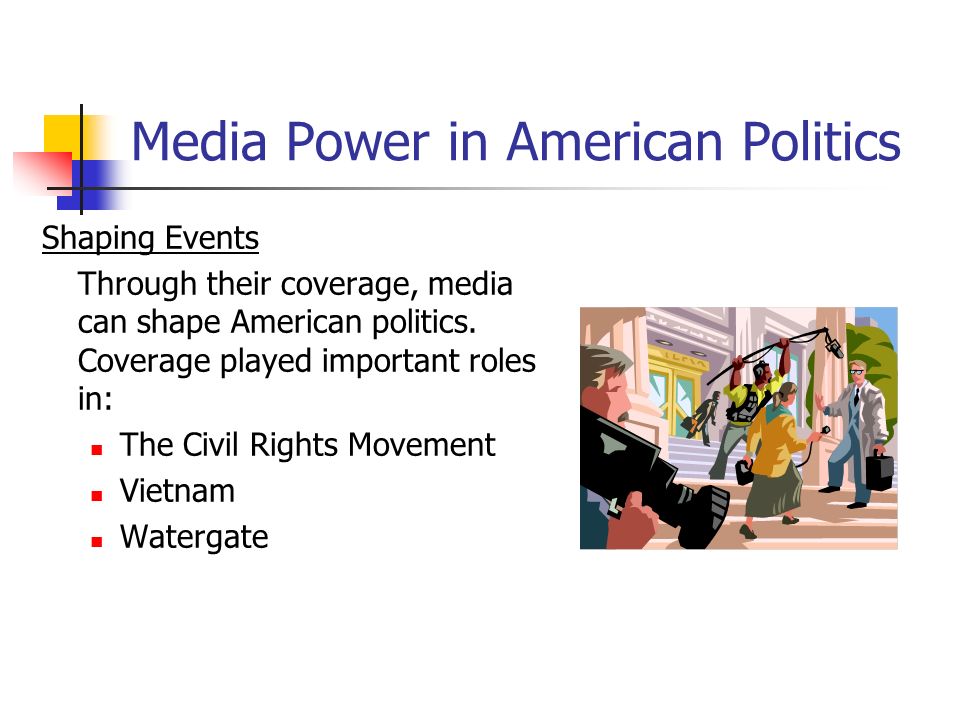 Media Power in American Politics

Shaping Events

Through their coverage, media can shape American politics. Coverage played important roles in:

- The Civil Rights Movement
- Vietnam
- Watergate